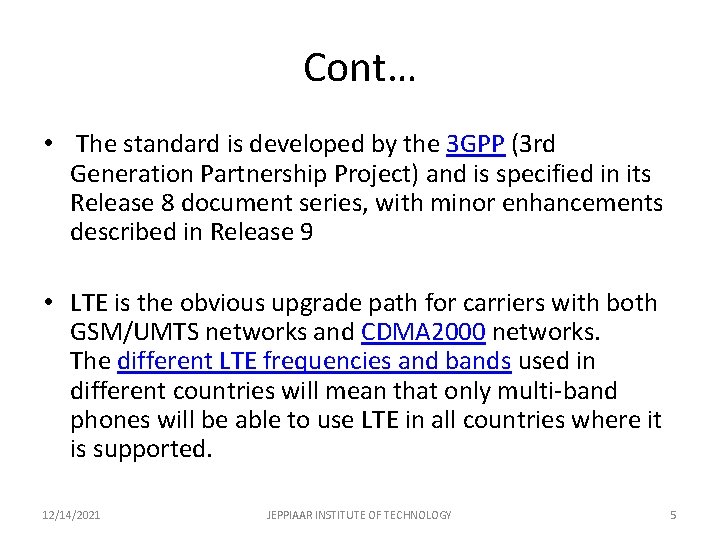 Cont…

• The standard is developed by the 3GPP (3rd Generation Partnership Project) and is specified in its Release 8 document series, with minor enhancements described in Release 9

• LTE is the obvious upgrade path for carriers with both GSM/UMTS networks and CDMA2000 networks. The different LTE frequencies and bands used in different countries will mean that only multi-band phones will be able to use LTE in all countries where it is supported.

12/14/2021 JEPPIAAR INSTITUTE OF TECHNOLOGY 5